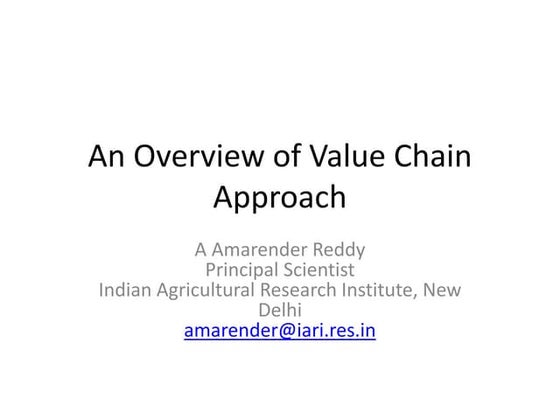 An Overview of Value Chain Approach

A Amarender Reddy
Principal Scientist
Indian Agricultural Research Institute, New Delhi
amarender@iari.res.in